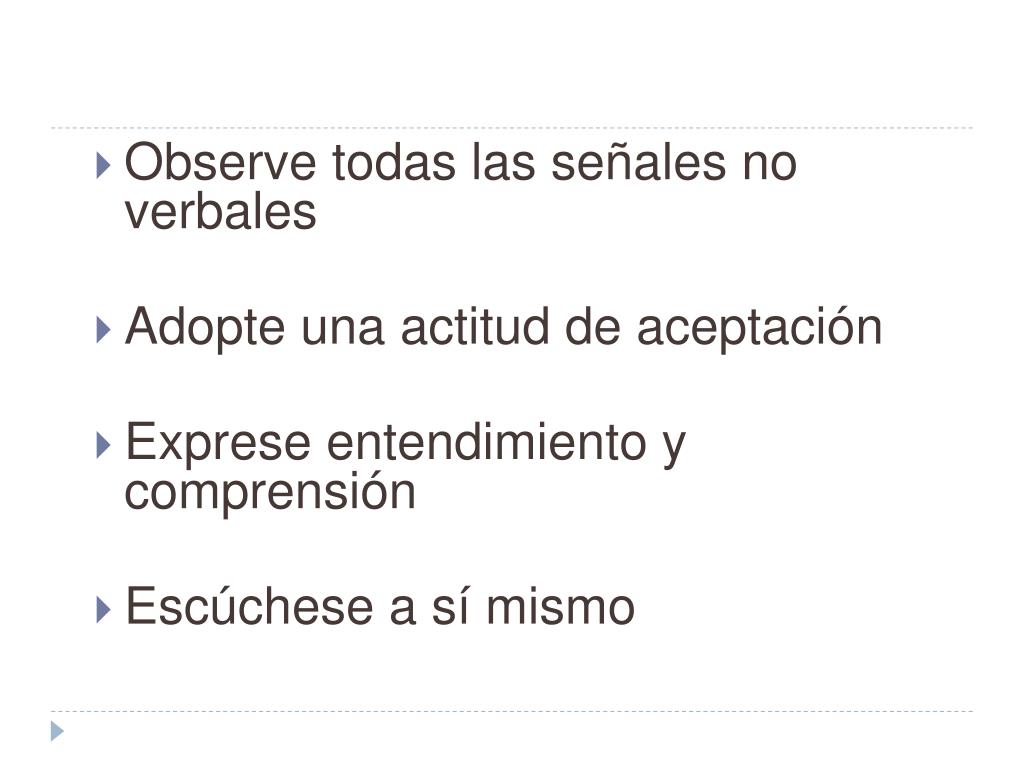 Observe todas las señales no verbales

Adopte una actitud de aceptación

Exprese entendimiento y comprensión

Escúchese a sí mismo